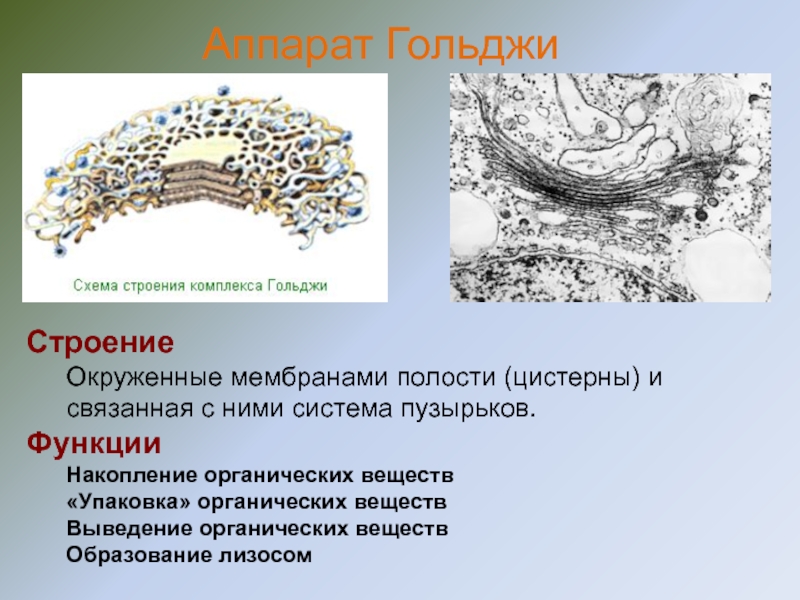 Аппарат Гольджи

Схема строения комплекса Гольджи

Строение

Окруженные мембранами полости (цистерны) и связанная с ними система пузырьков.

Функции

Накопление органических веществ
«Упаковка» органических веществ
Выведение органических веществ
Образование лизосом